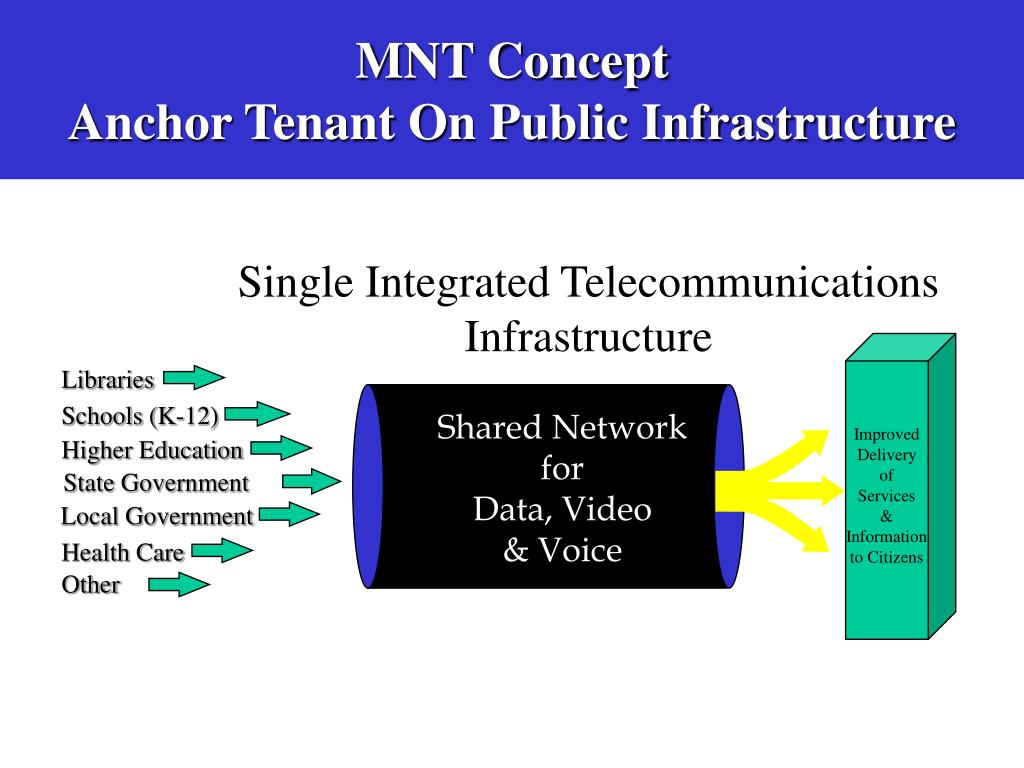 MNT Concept
Anchor Tenant On Public Infrastructure

Single Integrated Telecommunications Infrastructure

Libraries
Schools (K-12)
Higher Education
State Government
Local Government
Health Care
Other

Shared Network for Data, Video & Voice

Improved Delivery of Services & Information to Citizens